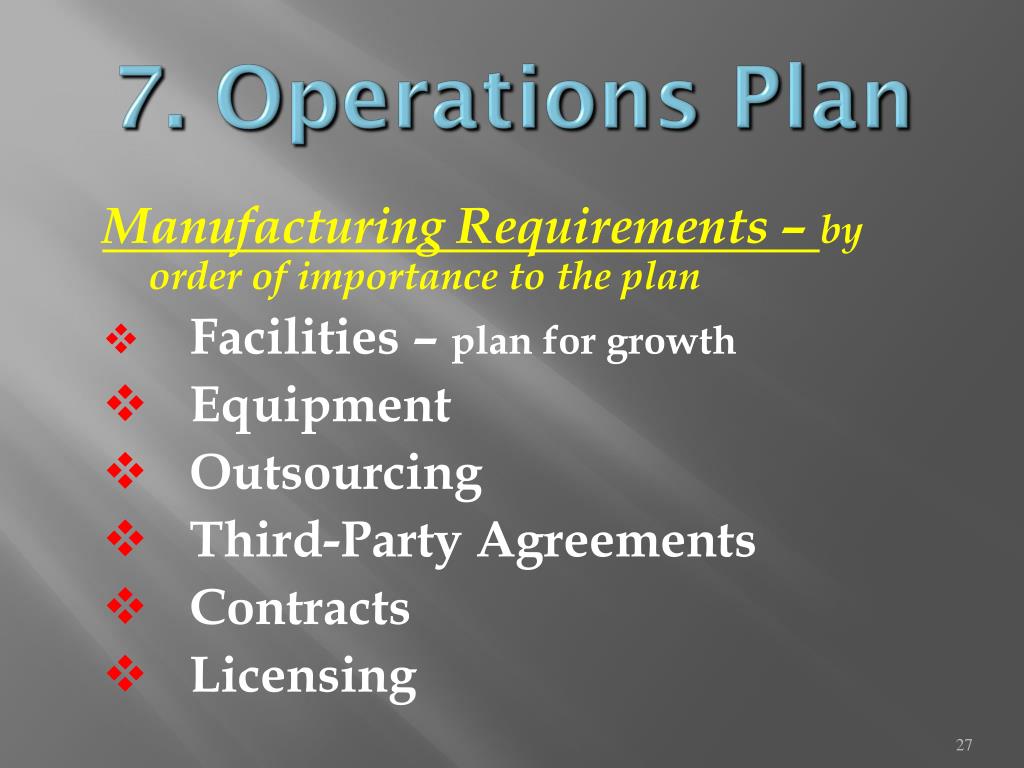 7. Operations Plan

Manufacturing Requirements – by order of importance to the plan

❖ Facilities – plan for growth
❖ Equipment
❖ Outsourcing
❖ Third-Party Agreements
❖ Contracts
❖ Licensing

27